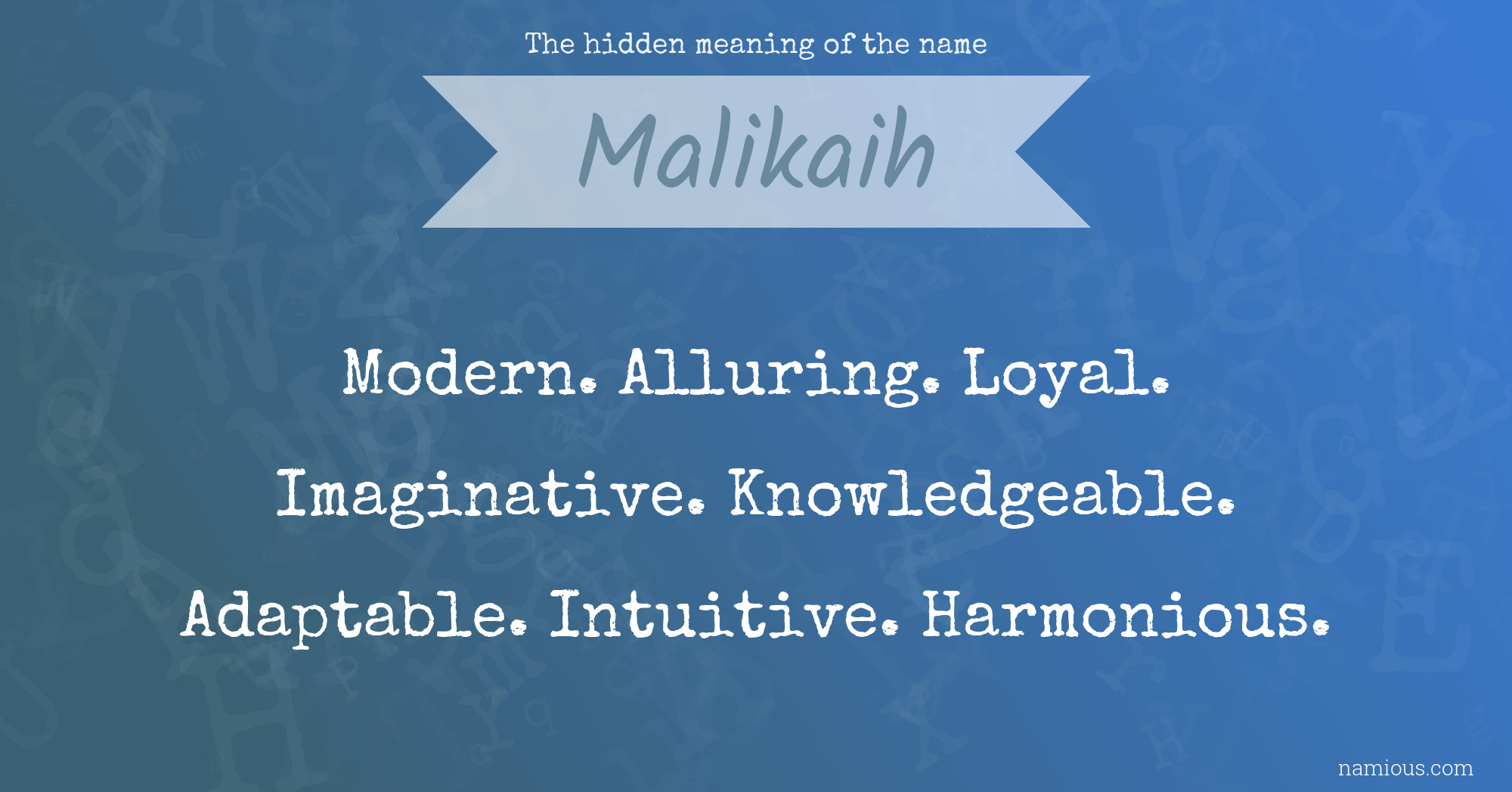 The hidden meaning of the name

Malikaih

Modern. Alluring. Loyal.

Imaginative. Knowledgeable.

Adaptable. Intuitive. Harmonious.

namious.com